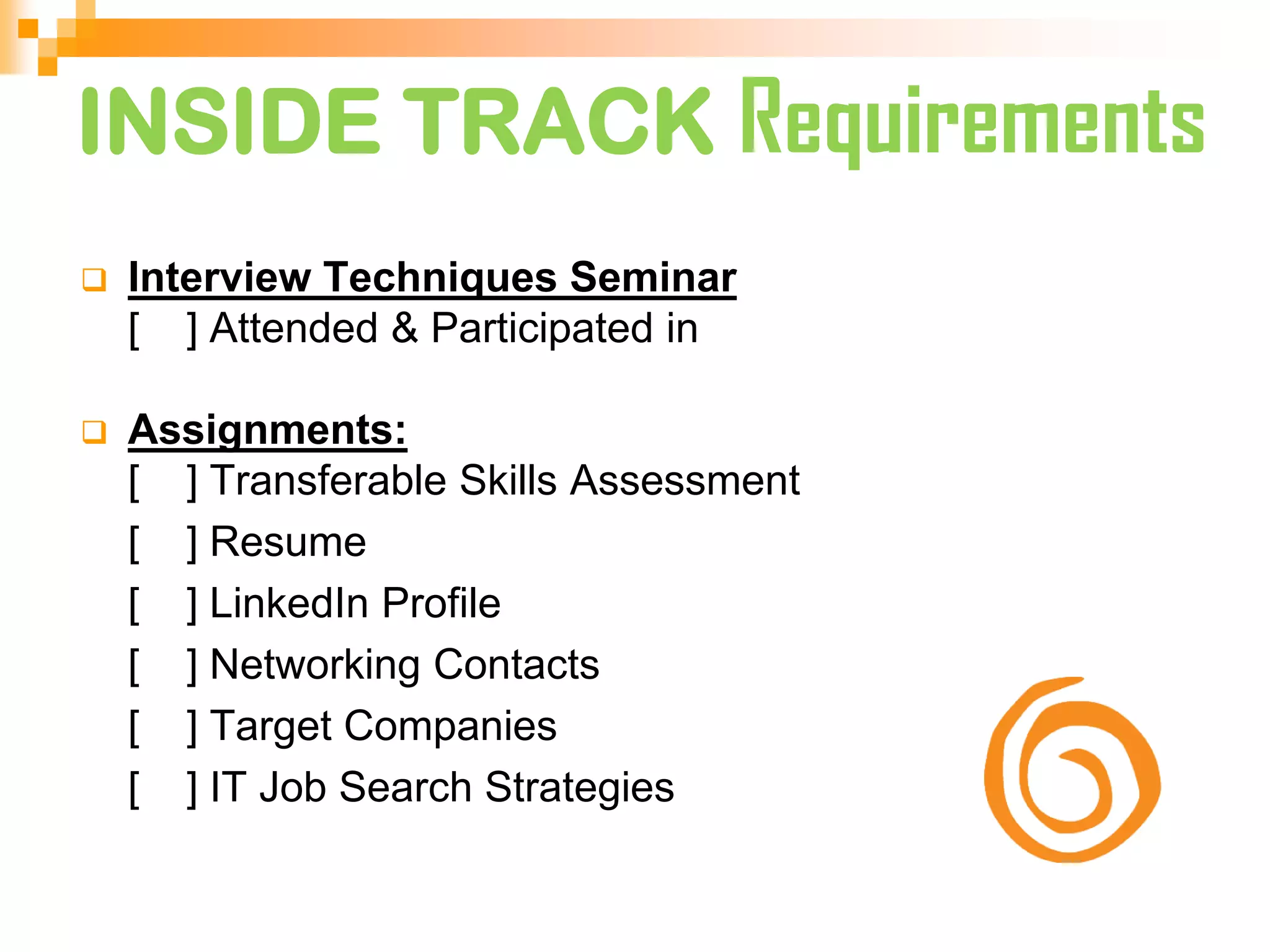 INSIDE TRACK Requirements

Interview Techniques Seminar
[ ] Attended & Participated in

Assignments:
[ ] Transferable Skills Assessment
[ ] Resume
[ ] LinkedIn Profile
[ ] Networking Contacts
[ ] Target Companies
[ ] IT Job Search Strategies